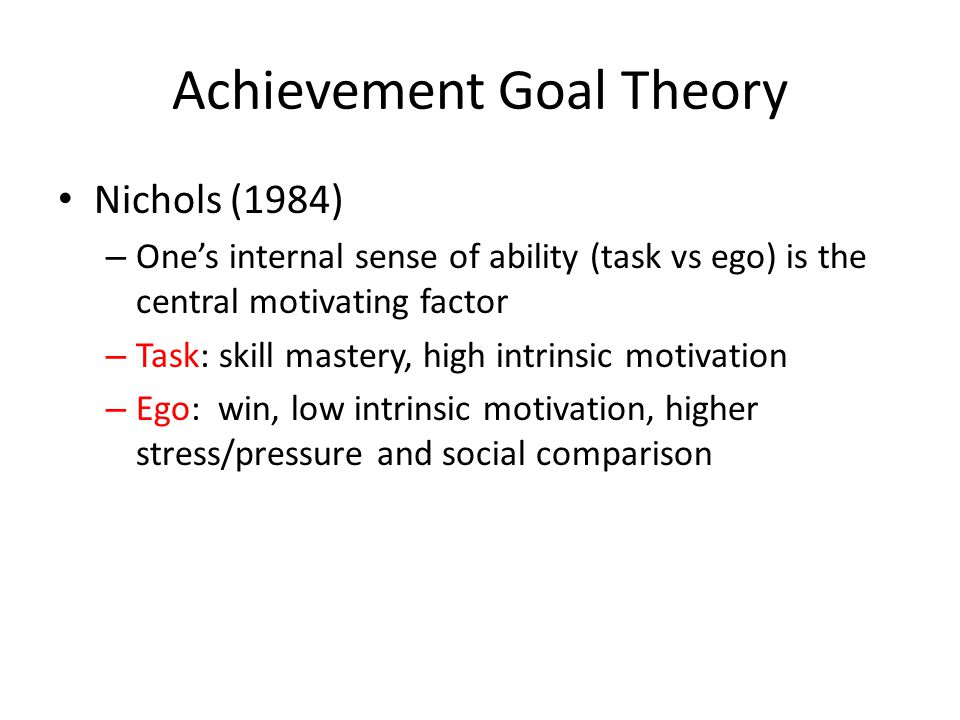 Achievement Goal Theory

• Nichols (1984)

– One's internal sense of ability (task vs ego) is the central motivating factor

– Task: skill mastery, high intrinsic motivation

– Ego: win, low intrinsic motivation, higher stress/pressure and social comparison